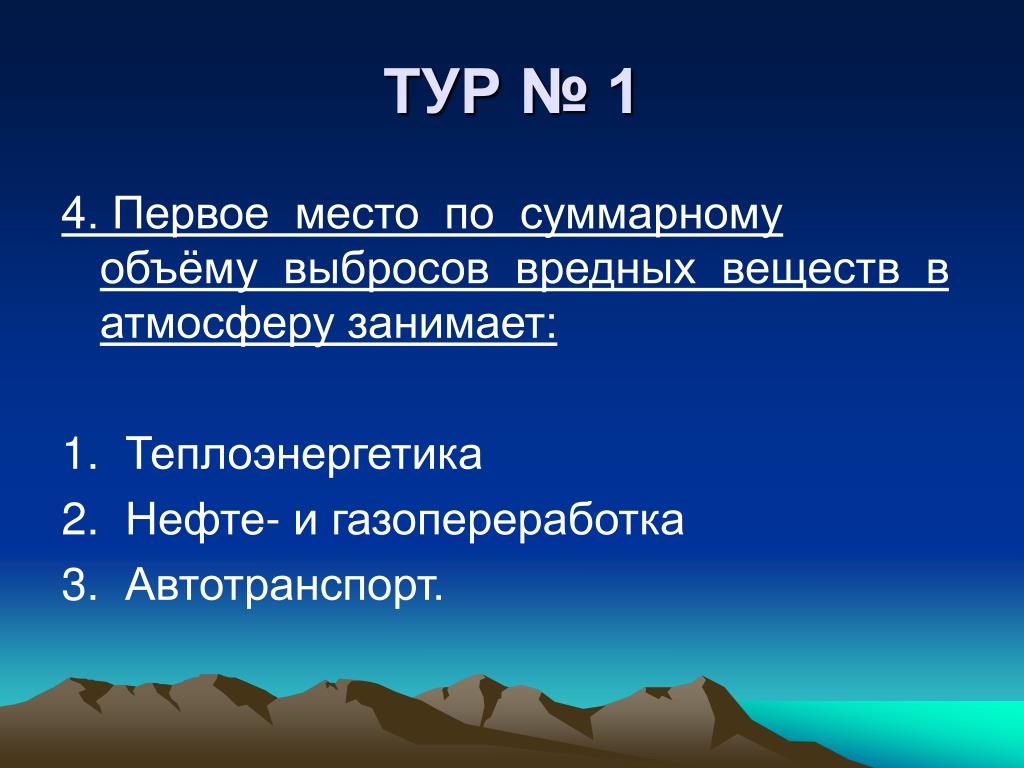 ТУР № 1

4. Первое место по суммарному объёму выбросов вредных веществ в атмосферу занимает:

1. Теплоэнергетика
2. Нефте- и газопереработка
3. Автотранспорт.